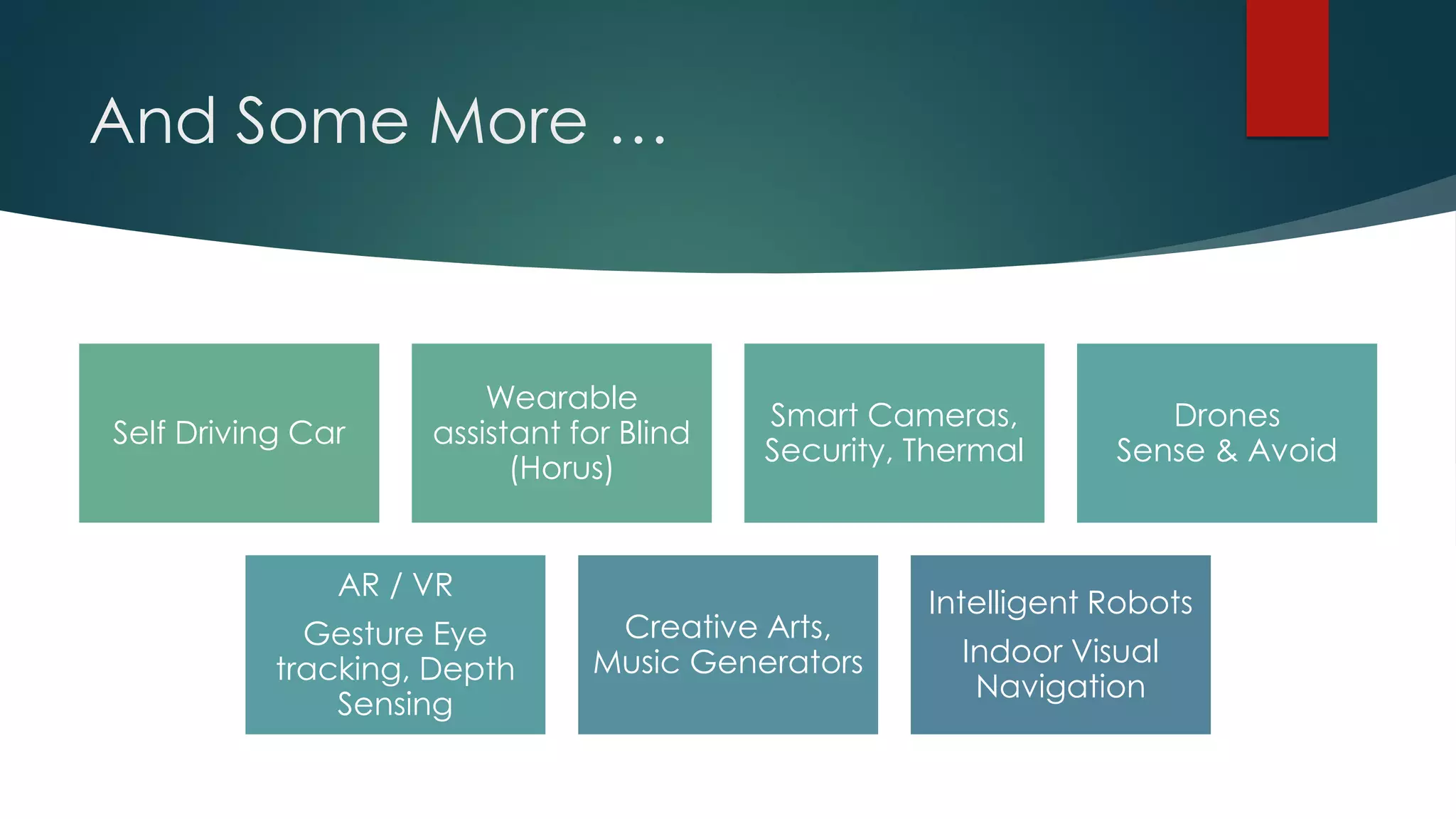 And Some More …

Self Driving Car

Wearable assistant for Blind (Horus)

Smart Cameras, Security, Thermal

Drones
Sense & Avoid

AR / VR

Gesture Eye tracking, Depth Sensing

Creative Arts, Music Generators

Intelligent Robots

Indoor Visual Navigation